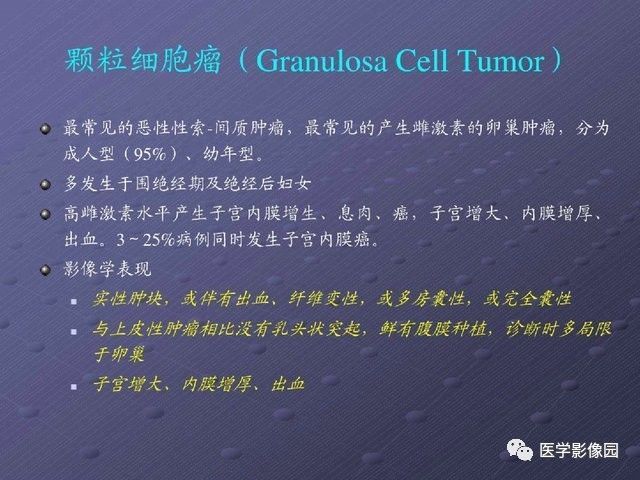 颗粒细胞瘤（Granulosa Cell Tumor）

最常见的恶性性索-间质肿瘤，最常见的产生雌激素的卵巢肿瘤，分为成人型（95%）、幼年型。

多发生于围绝经期及绝经后妇女

高雌激素水平产生子宫内膜增生、息肉、癌，子宫增大、内膜增厚、出血。3～25%病例同时发生子宫内膜癌。

影像学表现

实性肿块，或伴有出血、纤维变性，或多房囊性，或完全囊性

与上皮性肿瘤相比没有乳头状突起，鲜有腹膜种植，诊断时多局限于卵巢

子宫增大、内膜增厚、出血

医学影像园